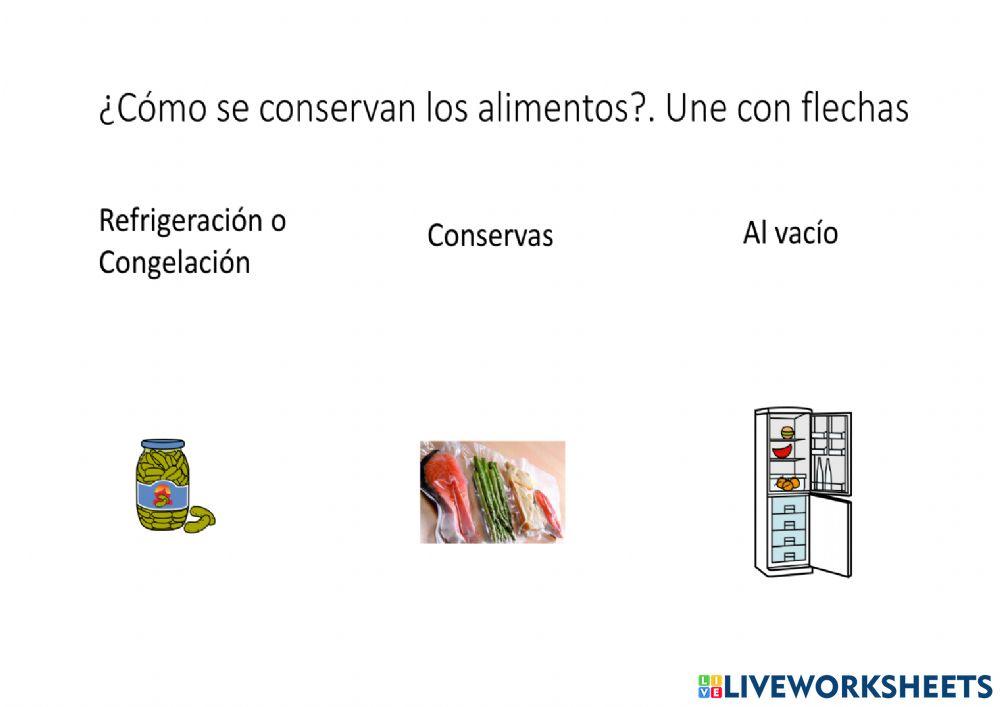 ¿Cómo se conservan los alimentos?. Une con flechas

Refrigeración o Congelación

Conservas

Al vacío

LIVEWORKSHEETS